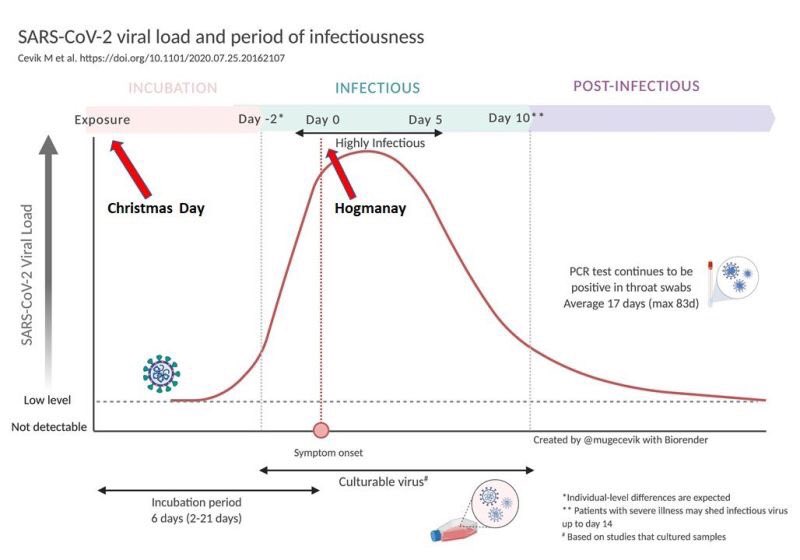 SARS-CoV-2 viral load and period of infectiousness
Cevik M et al. https://doi.org/10.1101/2020.07.25.20162107

INCUBATION

INFECTIOUS

POST-INFECTIOUS

Exposure

Day -2*

Day 0

Day 5

Day 10**

Highly Infectious

Christmas Day

Hogmanay

SARS-CoV-2 Viral Load

PCR test continues to be positive in throat swabs Average 17 days (max 83d)

Low level

Not detectable

Created by @mugecevik with Biorender

Symptom onset

Culturable virus#

Incubation period 6 days (2-21 days)

*Individual-level differences are expected
** Patients with severe illness may shed infectious virus up to day 14
# Based on studies that cultured samples